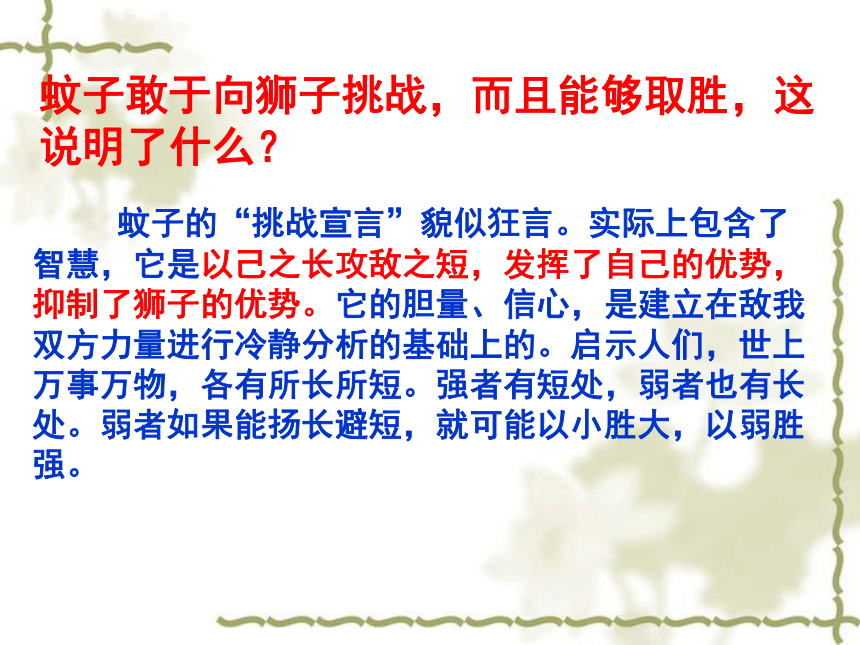 蚊子敢于向狮子挑战，而且能够取胜，这说明了什么？

蚊子的“挑战宣言”貌似狂言。实际上包含了智慧，它是以己之长攻敌之短，发挥了自己的优势，抑制了狮子的优势。它的胆量、信心，是建立在敌我双方力量进行冷静分析的基础上的。启示人们，世上万事万物，各有所长所短。强者有短处，弱者也有长处。弱者如果能扬长避短，就可能以小胜大，以弱胜强。